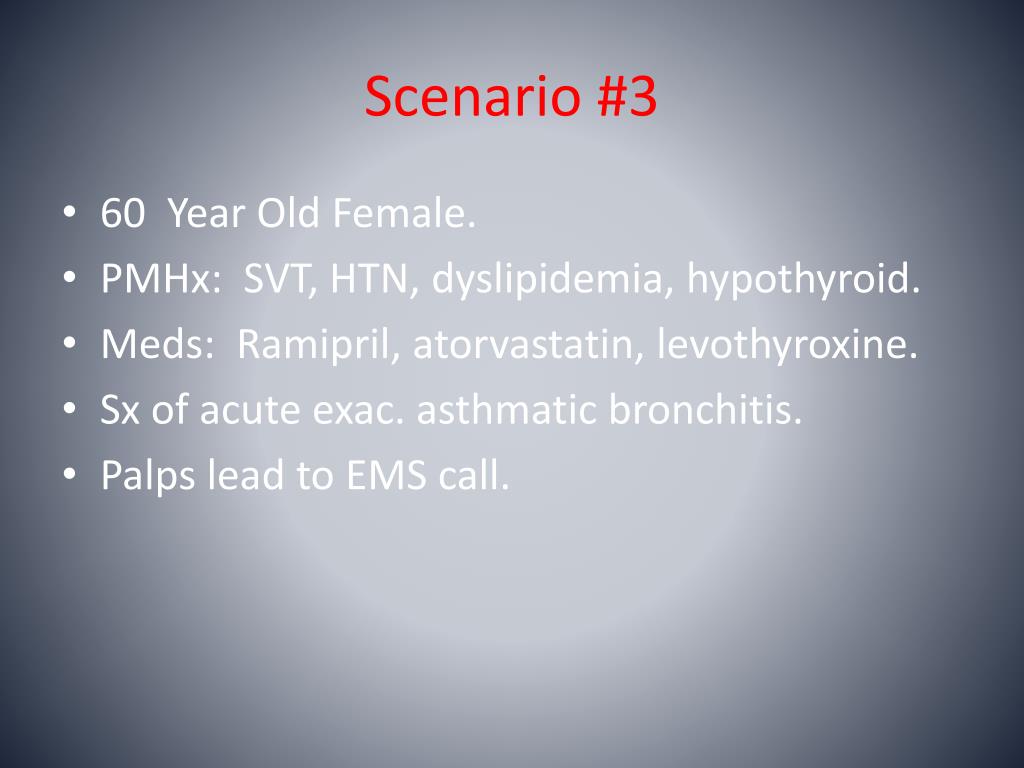 Scenario #3

• 60 Year Old Female.
• PMHx: SVT, HTN, dyslipidemia, hypothyroid.
• Meds: Ramipril, atorvastatin, levothyroxine.
• Sx of acute exac. asthmatic bronchitis.
• Palps lead to EMS call.